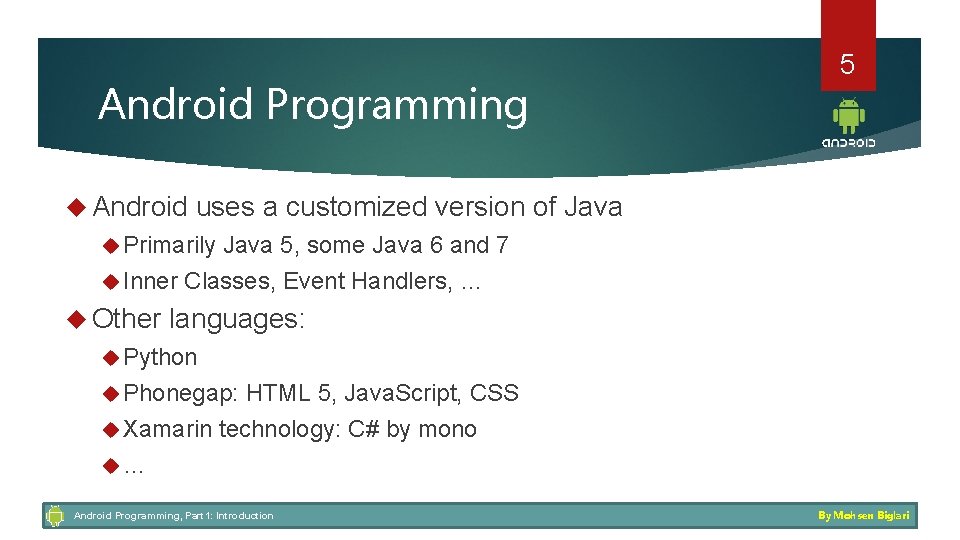 5

Android Programming

ANDROID

Android uses a customized version of Java

Primarily Java 5, some Java 6 and 7

Inner Classes, Event Handlers, …

Other languages:

Python

Phonegap: HTML 5, JavaScript, CSS

Xamarin technology: C# by mono

…

Android Programming, Part 1: Introduction

By Mohsen Biglari